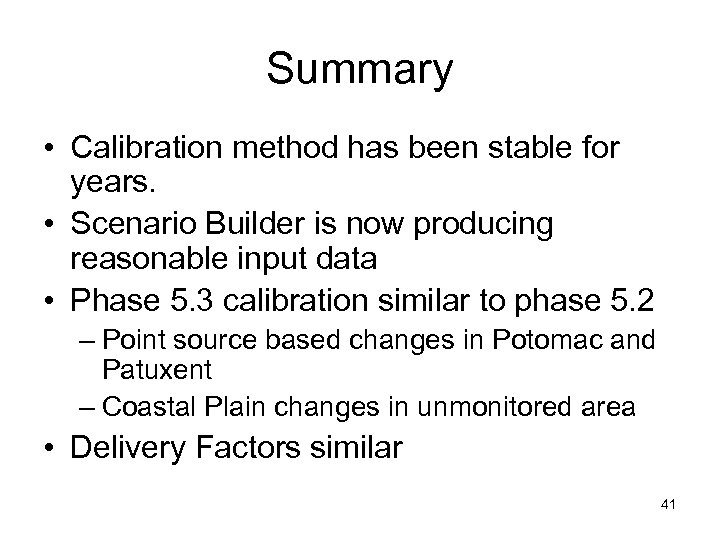 Summary

• Calibration method has been stable for years.
• Scenario Builder is now producing reasonable input data
• Phase 5.3 calibration similar to phase 5.2
– Point source based changes in Potomac and Patuxent
– Coastal Plain changes in unmonitored area
• Delivery Factors similar

41